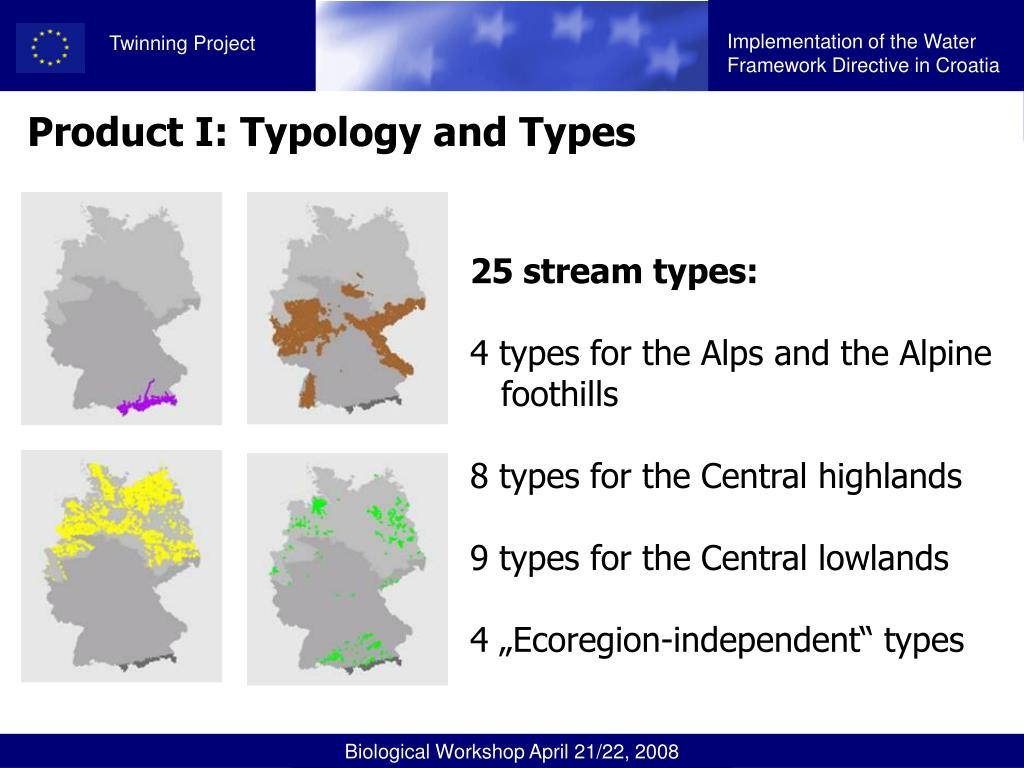 Twinning Project

Implementation of the Water Framework Directive in Croatia

Product I: Typology and Types

25 stream types:

4 types for the Alps and the Alpine foothills

8 types for the Central highlands

9 types for the Central lowlands

4 „Ecoregion-independent“ types

Biological Workshop April 21/22, 2008